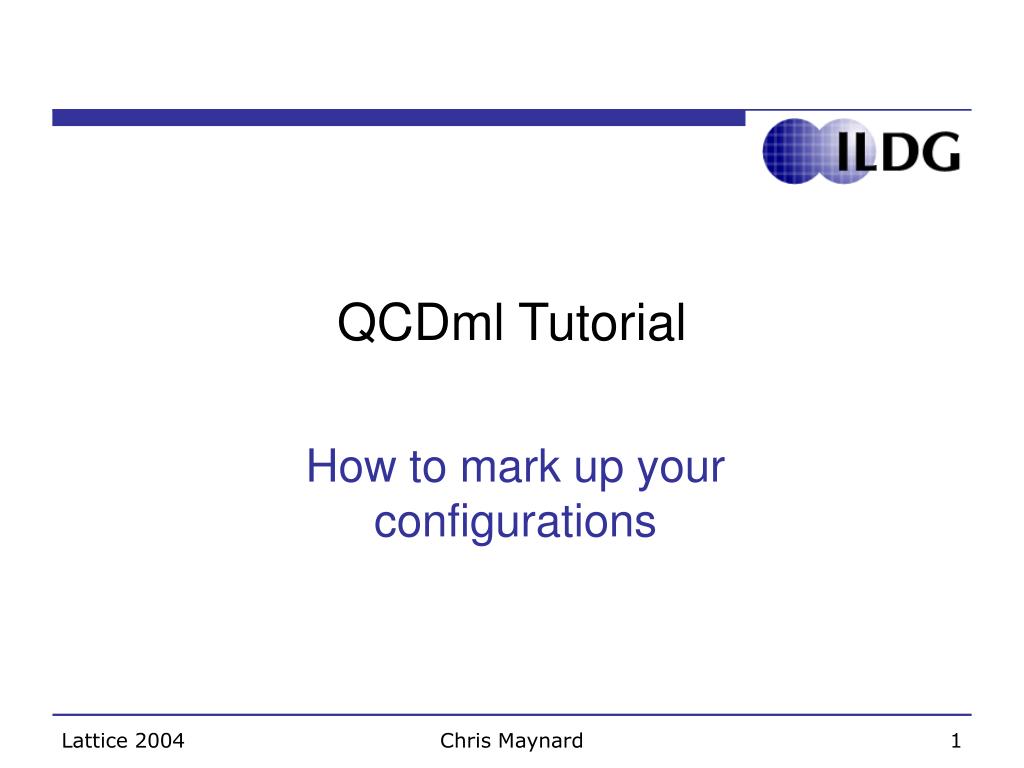 ILDG

QCDml Tutorial

How to mark up your configurations

Lattice 2004

Chris Maynard

1